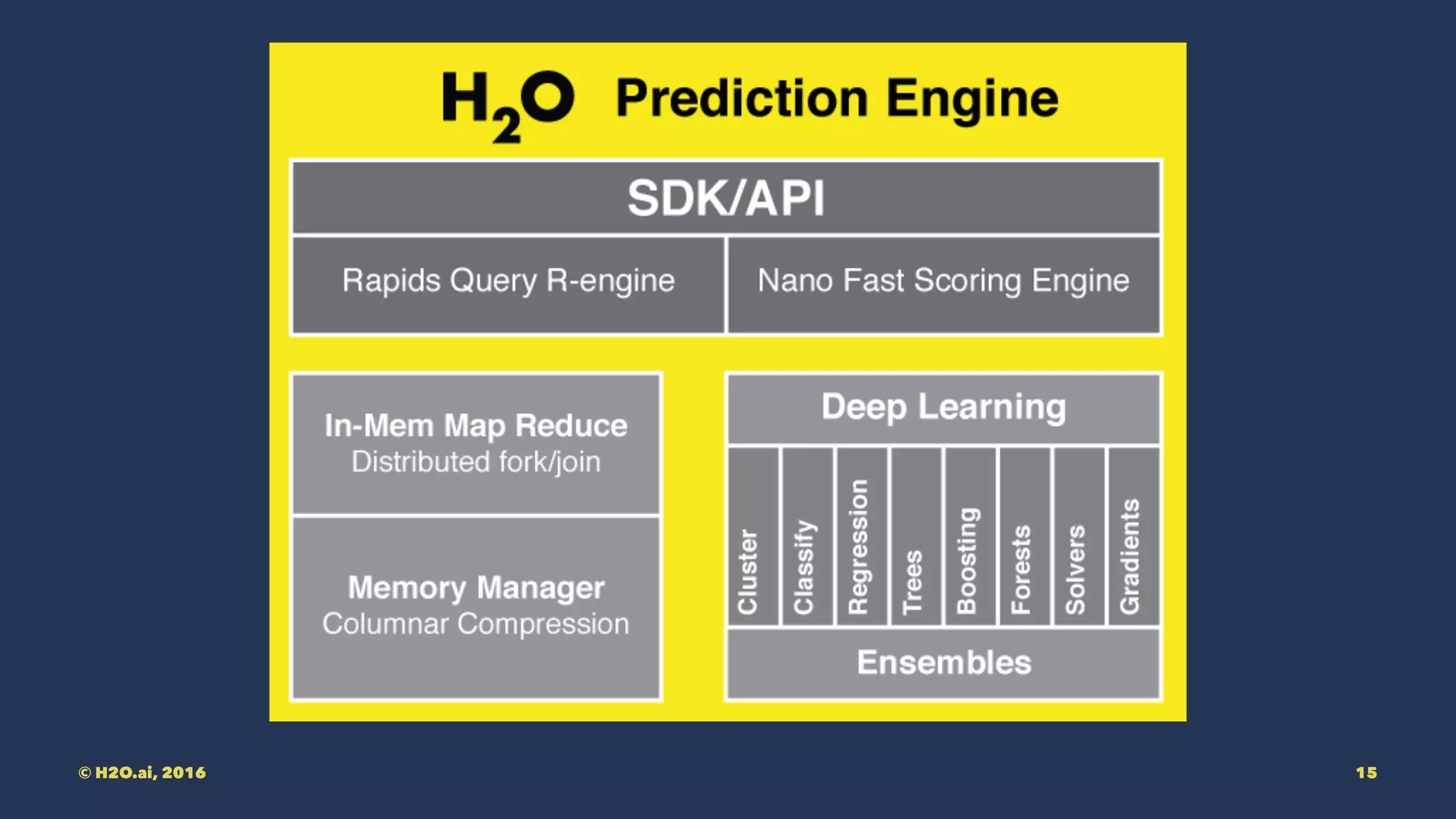 $H_2O$ Prediction Engine

SDK/API

Rapids Query R-engine

Nano Fast Scoring Engine

In-Mem Map Reduce
Distributed fork/join

Memory Manager
Columnar Compression

Deep Learning

Cluster

Classify

Regression

Trees

Boosting

Forests

Solvers

Gradients

Ensembles

© H2O.ai, 2016

15